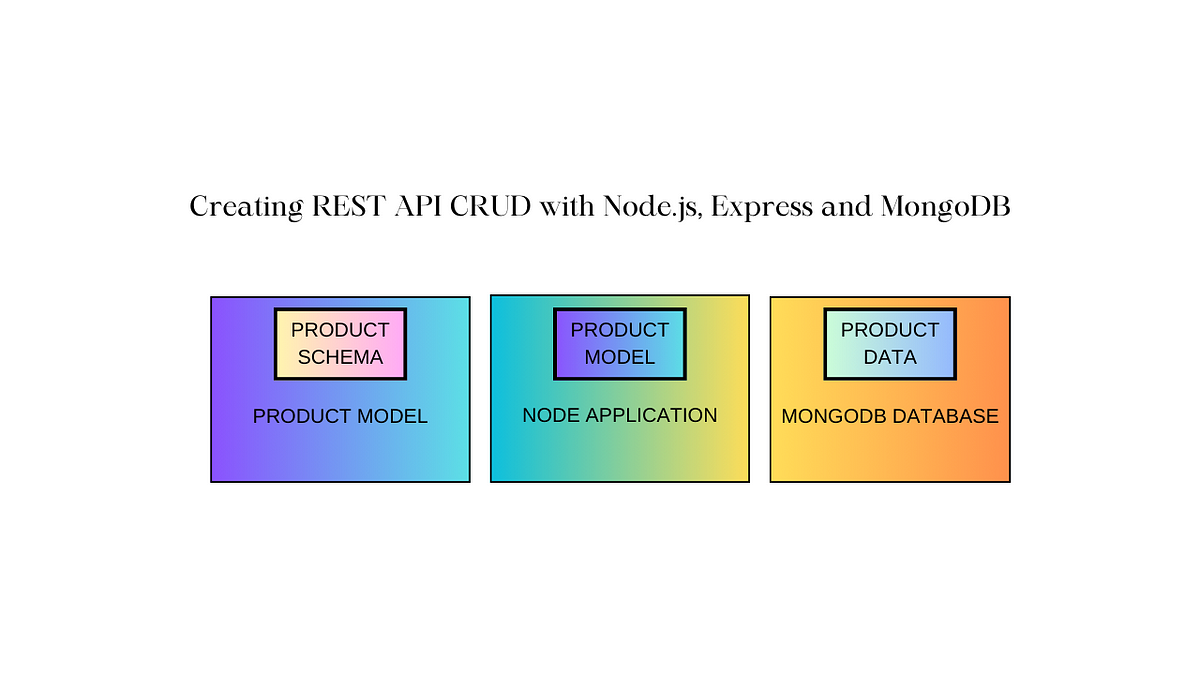 Creating REST API CRUD with Node.js, Express and MongoDB

PRODUCT SCHEMA

PRODUCT MODEL

PRODUCT MODEL

NODE APPLICATION

PRODUCT DATA

MONGODB DATABASE